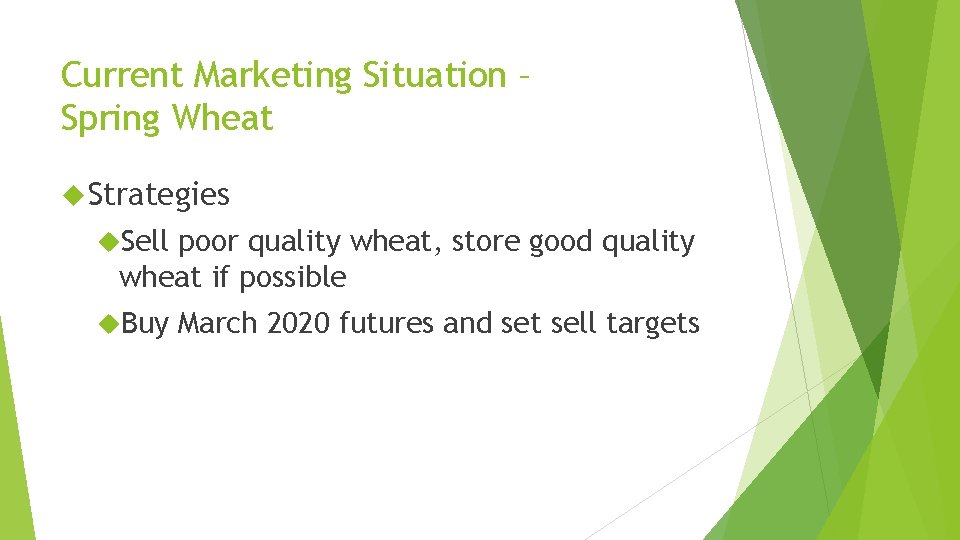 Current Marketing Situation – Spring Wheat

Strategies

Sell poor quality wheat, store good quality wheat if possible

Buy March 2020 futures and set sell targets